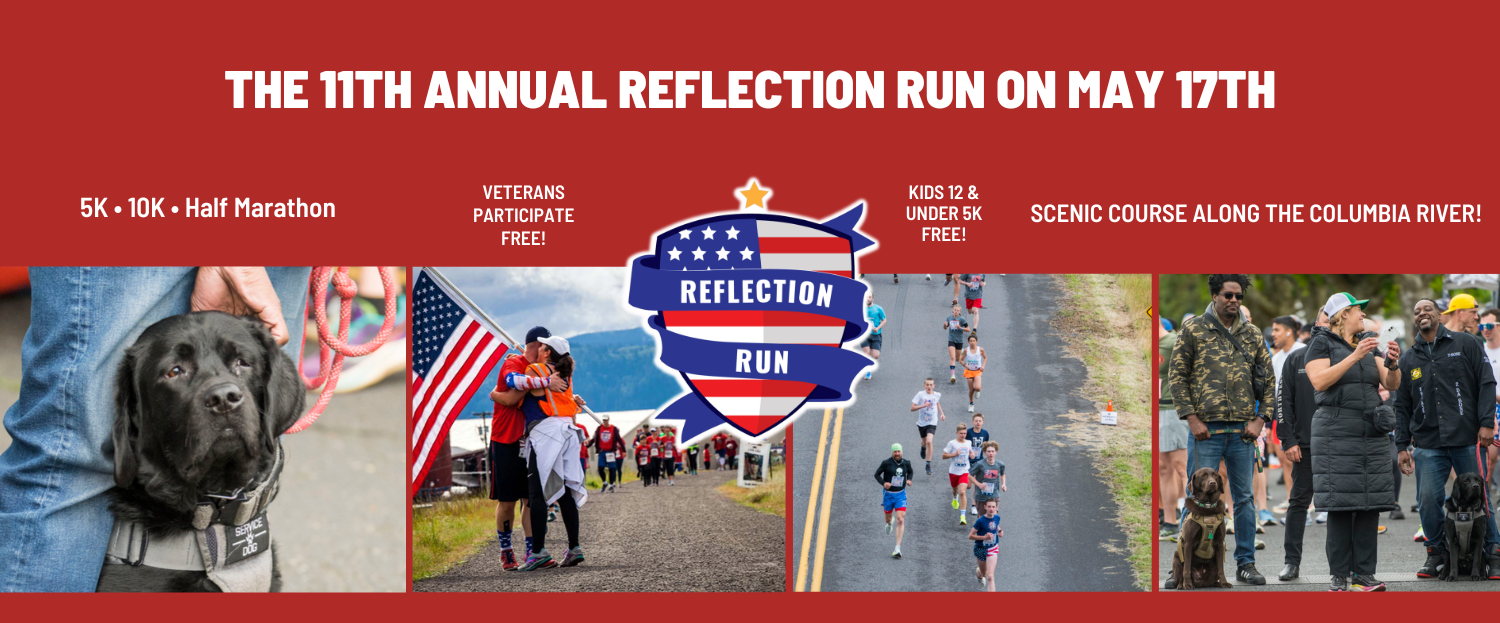 THE 11TH ANNUAL REFLECTION RUN ON MAY 17TH

5K • 10K • Half Marathon

VETERANS PARTICIPATE FREE!

REFLECTION RUN

KIDS 12 & UNDER 5K FREE!

SCENIC COURSE ALONG THE COLUMBIA RIVER!

SERVICE DOG